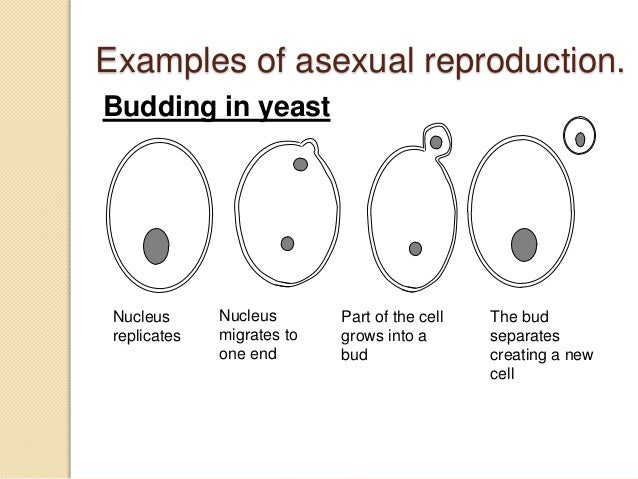 Examples of asexual reproduction.

Budding in yeast

Nucleus replicates

Nucleus migrates to one end

Part of the cell grows into a bud

The bud separates creating a new cell